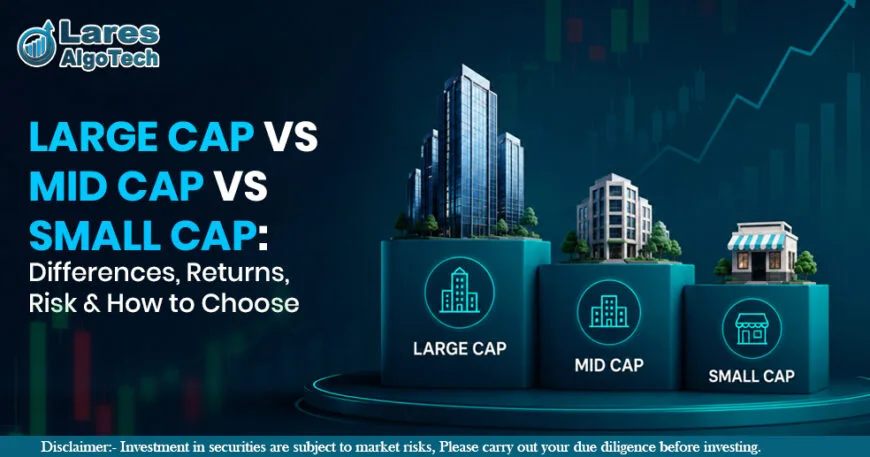 Lares AlgoTech

LARGE CAP VS MID CAP VS SMALL CAP: Differences, Returns, Risk & How to Choose

LARGE CAP

MID CAP

SMALL CAP

Disclaimer:- Investment in securities are subject to market risks, Please carry out your due diligence before investing.